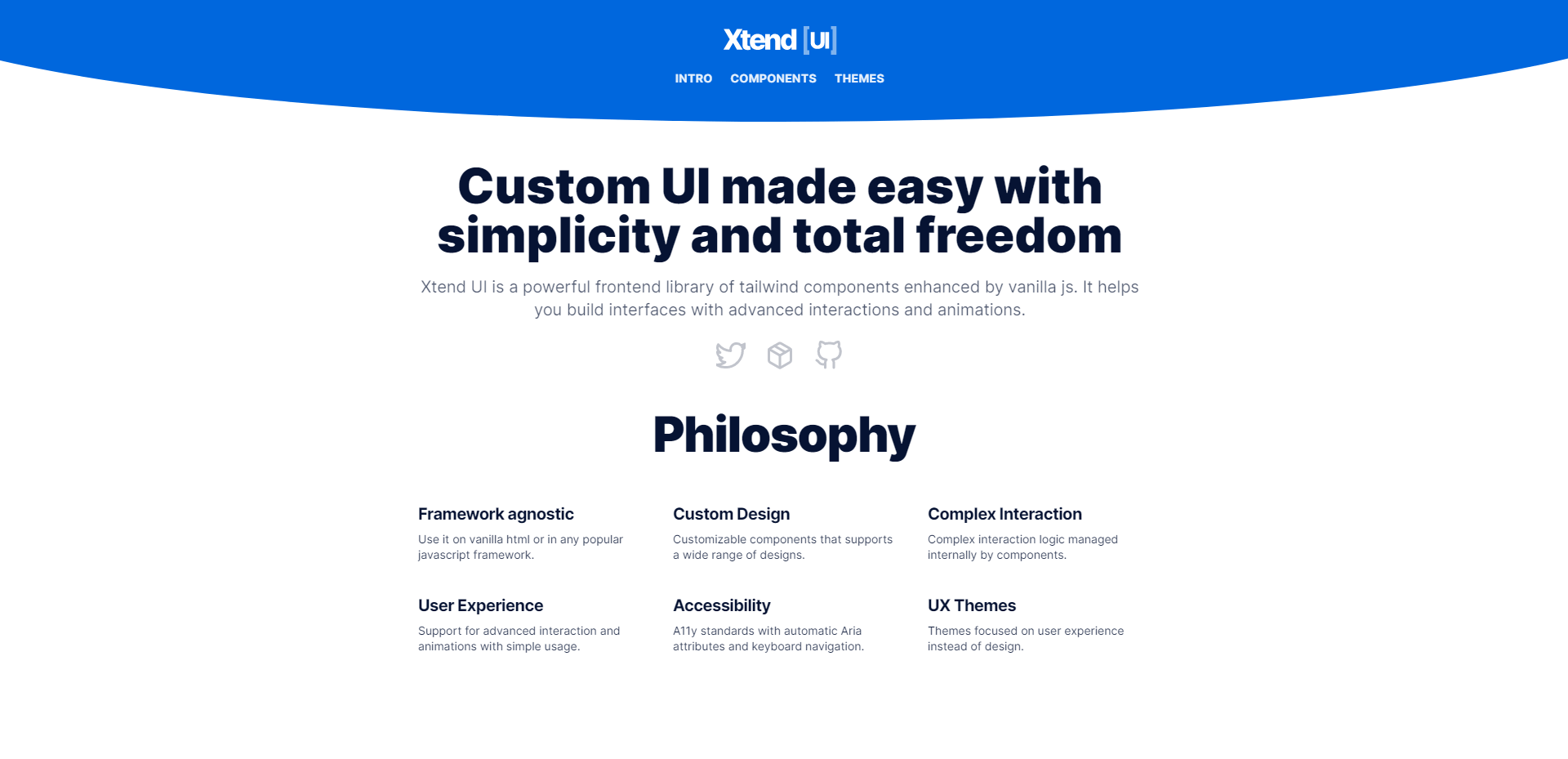 Xtend [UI]

INTRO COMPONENTS THEMES

Custom UI made easy with simplicity and total freedom

Xtend UI is a powerful frontend library of tailwind components enhanced by vanilla js. It helps you build interfaces with advanced interactions and animations.

Philosophy

Framework agnostic

Use it on vanilla html or in any popular javascript framework.

Custom Design

Customizable components that supports a wide range of designs.

Complex Interaction

Complex interaction logic managed internally by components.

User Experience

Support for advanced interaction and animations with simple usage.

Accessibility

A11y standards with automatic Aria attributes and keyboard navigation.

UX Themes

Themes focused on user experience instead of design.